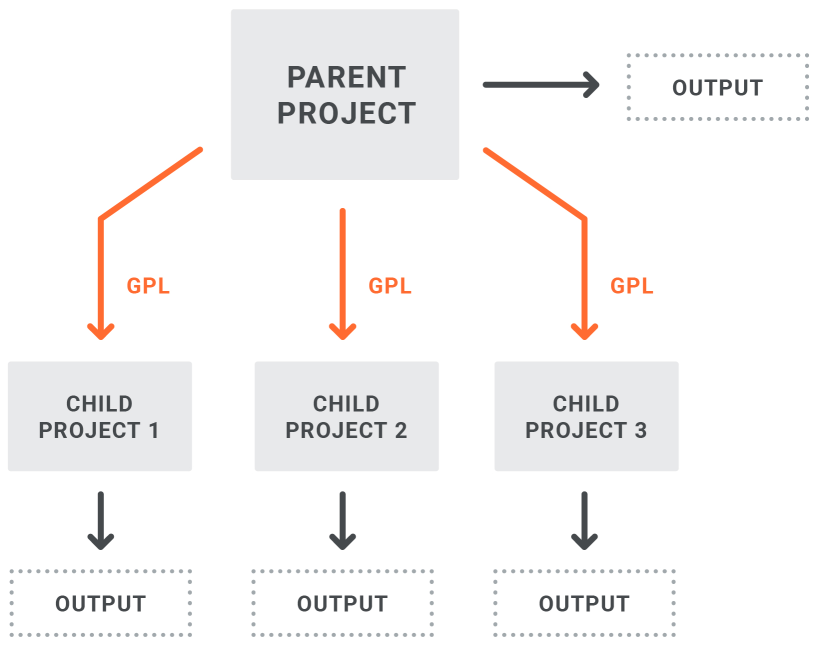 PARENT PROJECT

OUTPUT

GPL

GPL

GPL

CHILD PROJECT 1

CHILD PROJECT 2

CHILD PROJECT 3

OUTPUT

OUTPUT

OUTPUT